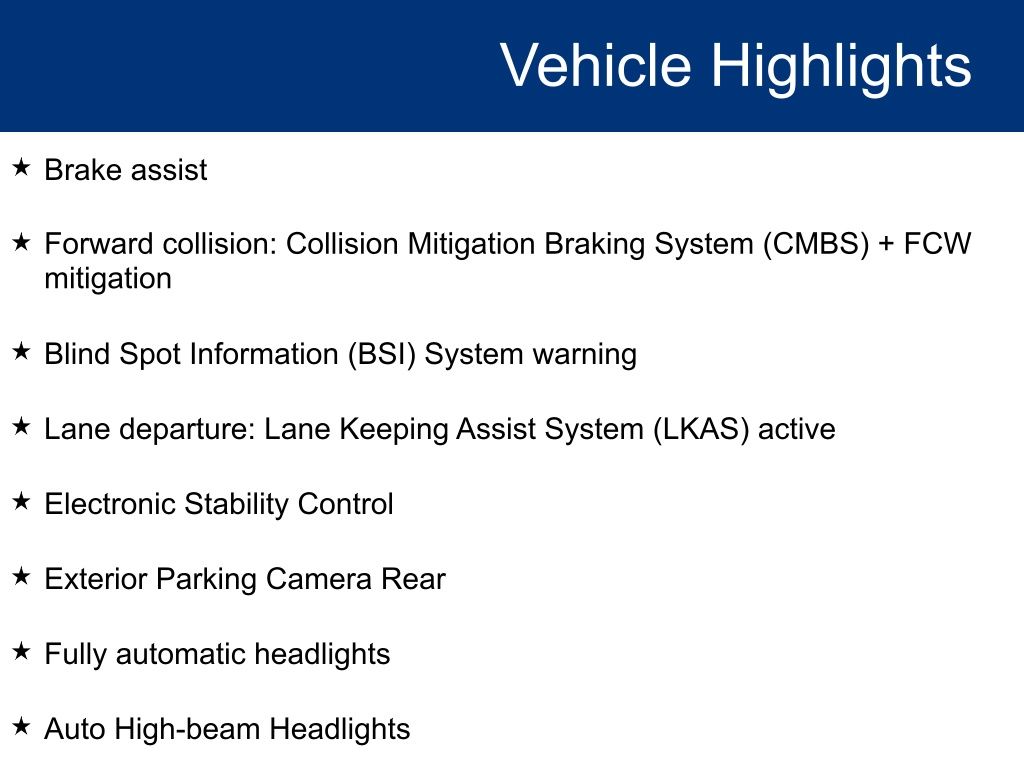 Vehicle Highlights

★ Brake assist

★ Forward collision: Collision Mitigation Braking System (CMBS) + FCW mitigation

★ Blind Spot Information (BSI) System warning

★ Lane departure: Lane Keeping Assist System (LKAS) active

★ Electronic Stability Control

★ Exterior Parking Camera Rear

★ Fully automatic headlights

★ Auto High-beam Headlights